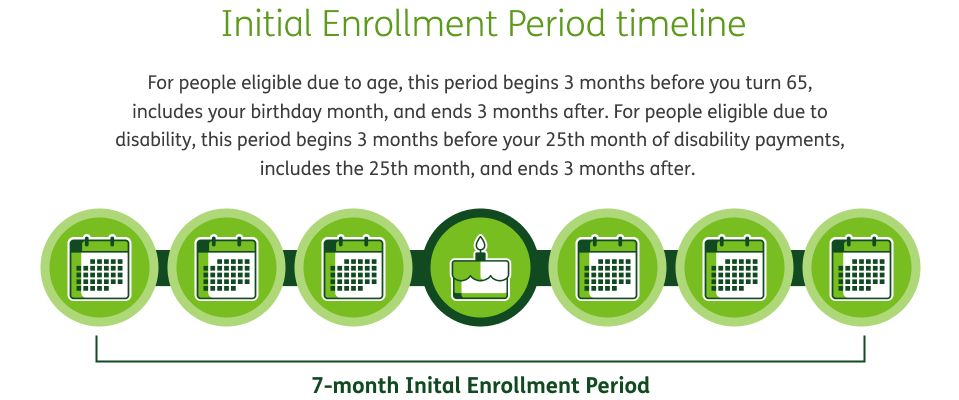 Initial Enrollment Period timeline

For people eligible due to age, this period begins 3 months before you turn 65, includes your birthday month, and ends 3 months after. For people eligible due to disability, this period begins 3 months before your 25th month of disability payments, includes the 25th month, and ends 3 months after.

7-month Inital Enrollment Period